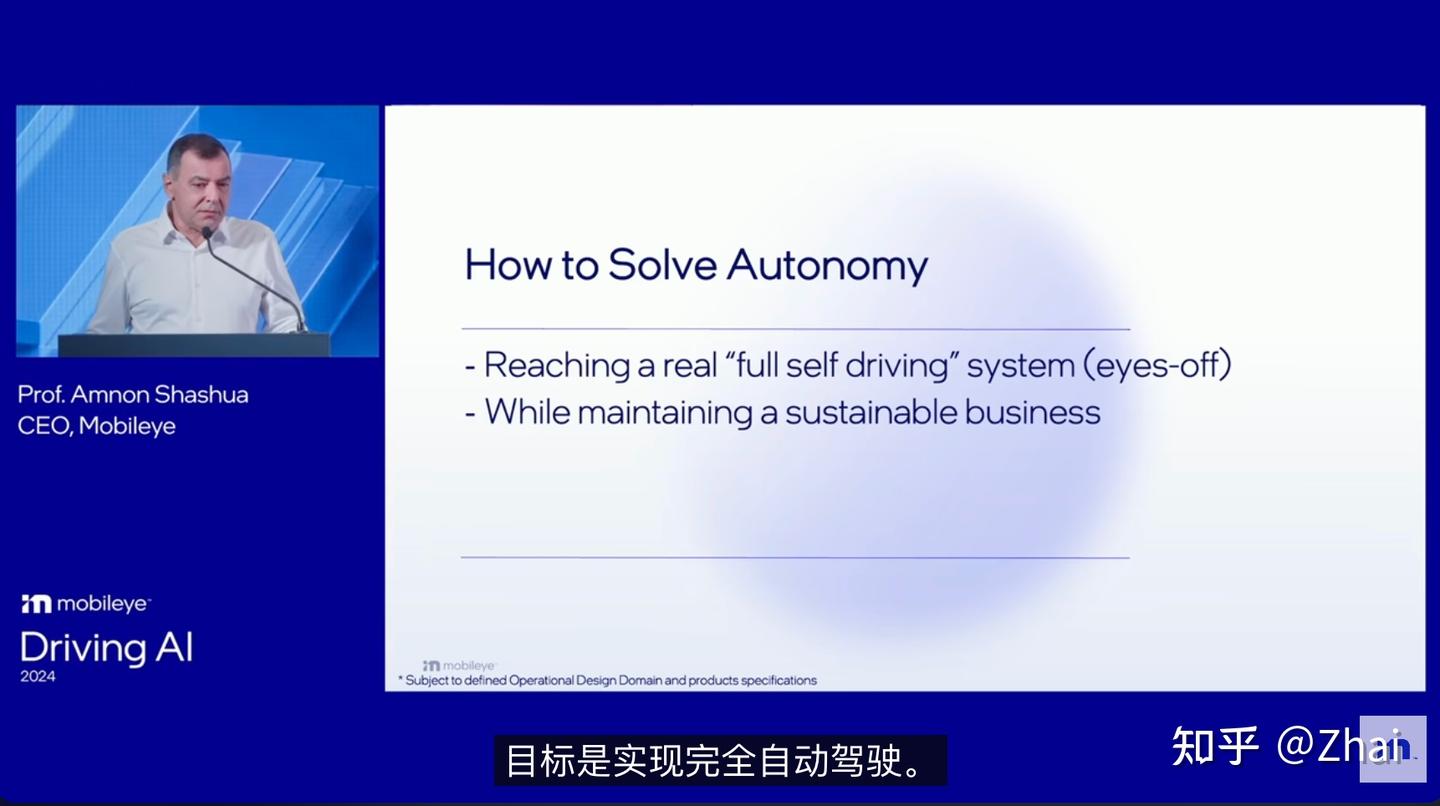 Prof. Amnon Shashua
CEO, Mobileye

mobileye
Driving AI
2024

How to Solve Autonomy

- Reaching a real "full self driving" system (eyes-off)
- While maintaining a sustainable business

mobileye
* Subject to defined Operational Design Domain and products specifications

目标是实现完全自动驾驶。

知乎 @Zhai